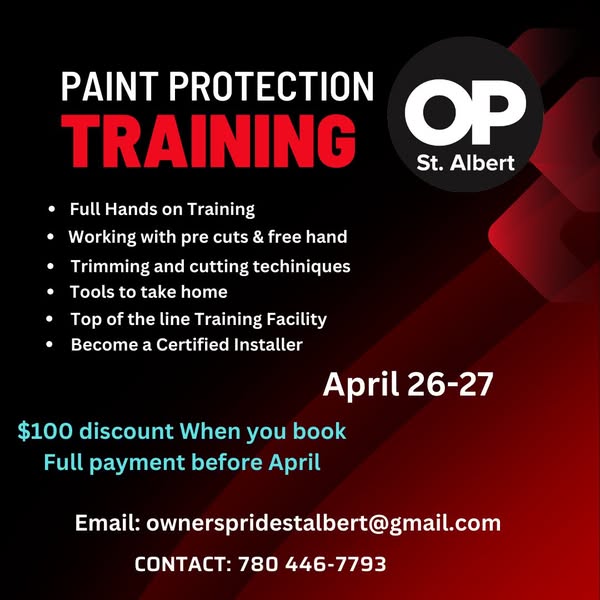 PAINT PROTECTION
TRAINING

OP
St. Albert

- Full Hands on Training
- Working with pre cuts & free hand
- Trimming and cutting techiniques
- Tools to take home
- Top of the line Training Facility
- Become a Certified Installer

April 26-27

\$100 discount When you book Full payment before April

Email: ownerspridestalbert@gmail.com

CONTACT: 780 446-7793